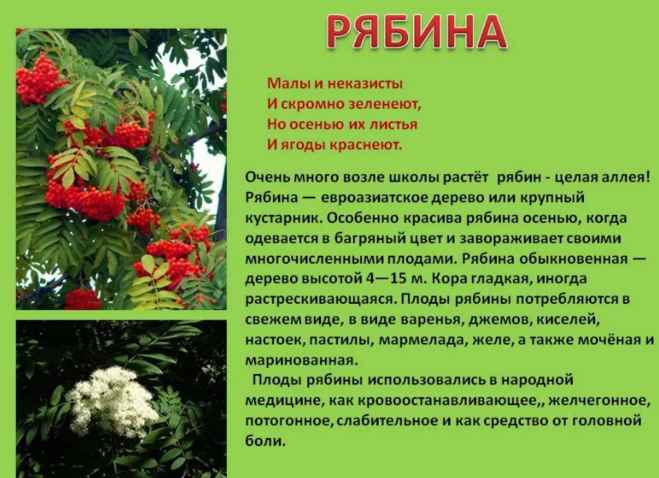 РЯБИНА

Малы и неказисты
И скромно зеленеют,
Но осенью их листья
И ягоды краснеют.

Очень много возле школы растёт рябин - целая аллея! Рябина — евроазиатское дерево или крупный кустарник. Особенно красива рябина осенью, когда одевается в багряный цвет и завораживает своими многочисленными плодами. Рябина обыкновенная — дерево высотой 4—15 м. Кора гладкая, иногда растрескивающаяся. Плоды рябины потребляются в свежем виде, в виде варенья, джемов, киселей, настоек, пастилы, мармелада, желе, а также мочёная и маринованная.

Плоды рябины использовались в народной медицине, как кровоостанавливающее,, желчегонное, потогонное, слабительное и как средство от головной боли.